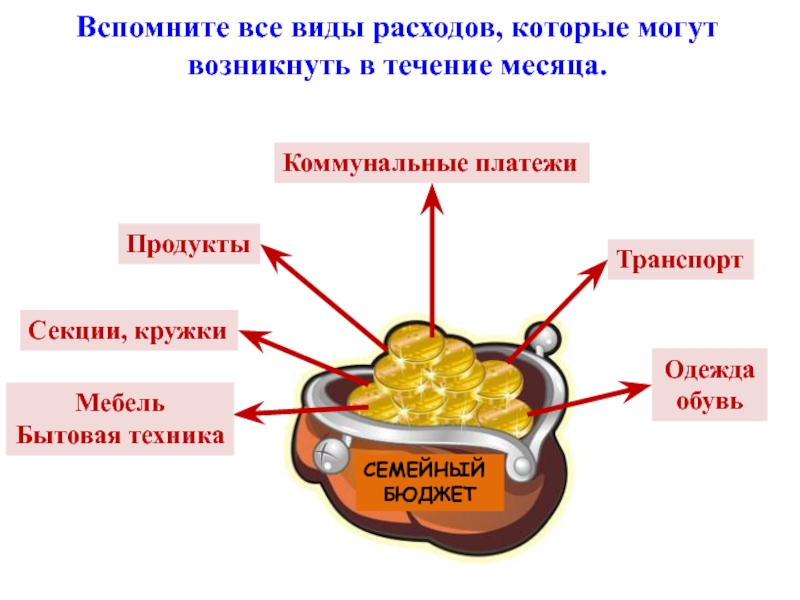 Вспомните все виды расходов, которые могут возникнуть в течение месяца.

Коммунальные платежи

Продукты

Транспорт

Секции, кружки

Одежда обувь

Мебель Бытовая техника

СЕМЕЙНЫЙ БЮДЖЕТ